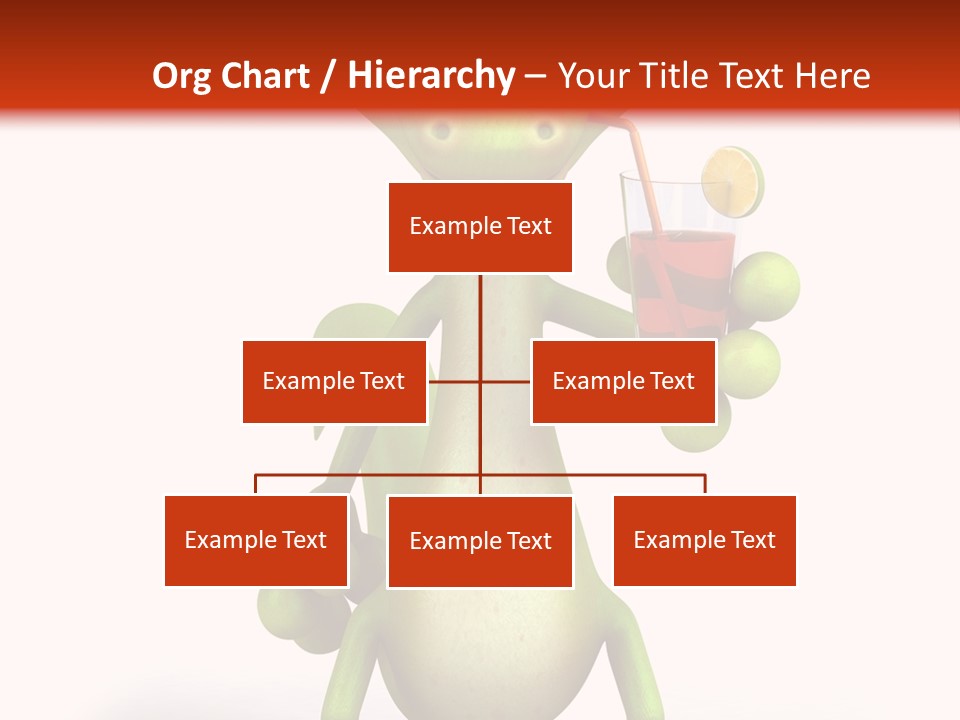 Org Chart / Hierarchy – Your Title Text Here

Example Text

Example Text

Example Text

Example Text

Example Text

Example Text